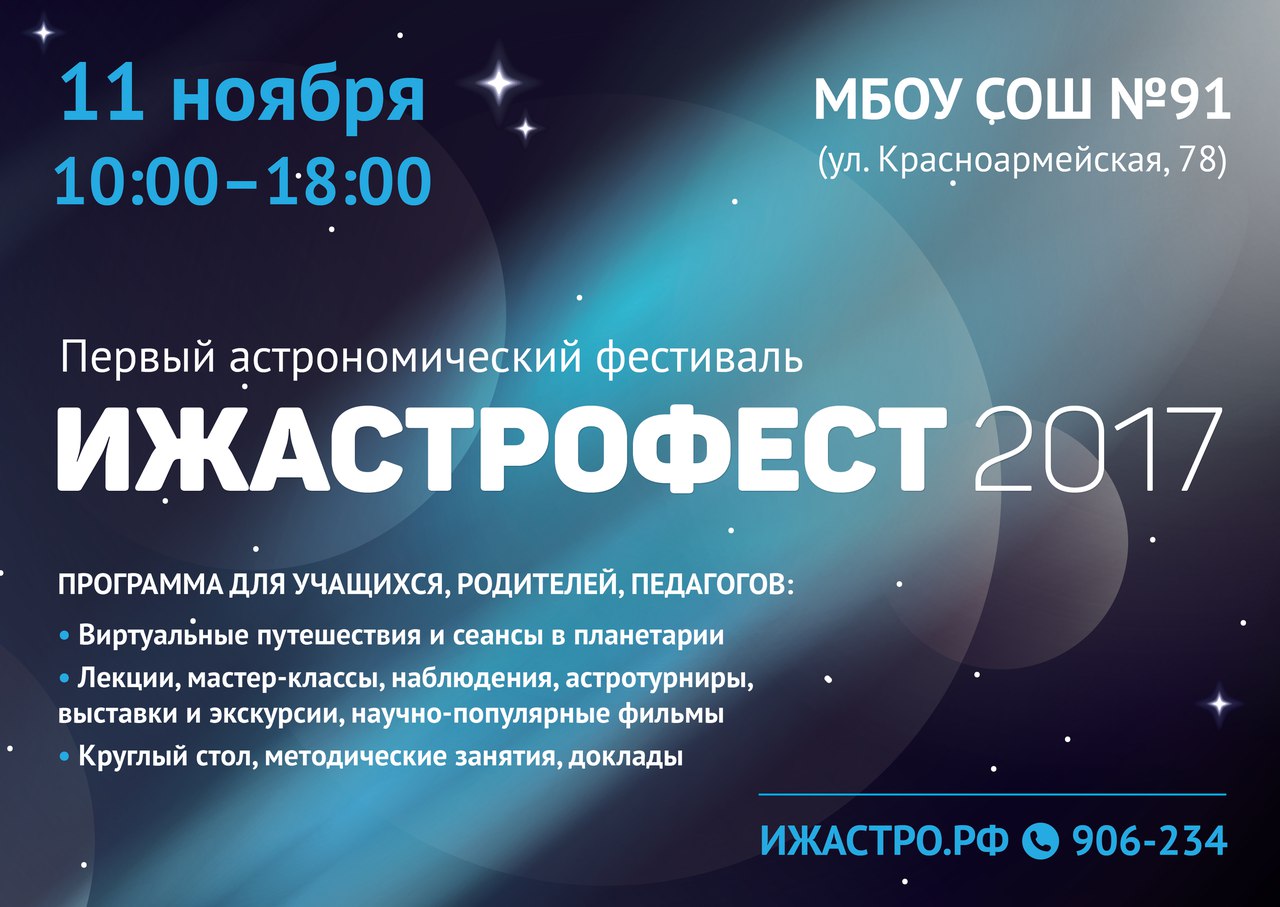 11 ноября
10:00–18:00

МБОУ СОШ №91
(ул. Красноармейская, 78)

Первый астрономический фестиваль
ИЖАСТРОФЕСТ 2017

ПРОГРАММА ДЛЯ УЧАЩИХСЯ, РОДИТЕЛЕЙ, ПЕДАГОГОВ:

• Виртуальные путешествия и сеансы в планетарии
• Лекции, мастер-классы, наблюдения, астротурниры, выставки и экскурсии, научно-популярные фильмы
• Круглый стол, методические занятия, доклады

ИЖАСТРО.РФ 906-234